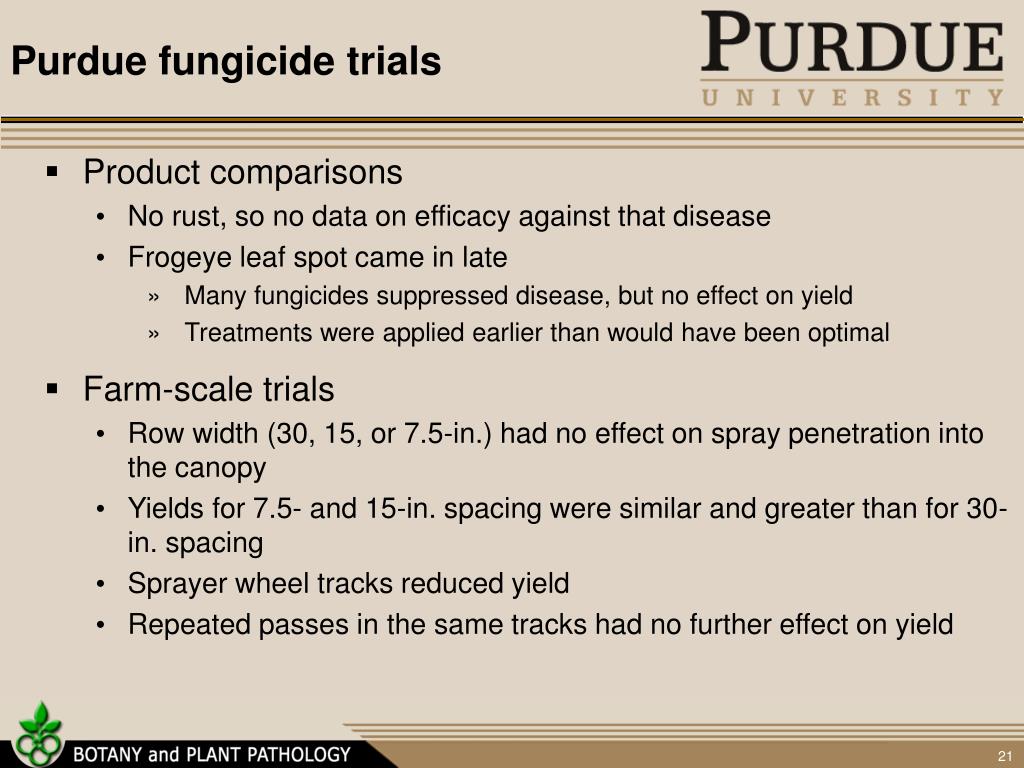 Purdue fungicide trials

PURDUE
UNIVERSITY

▪ Product comparisons
• No rust, so no data on efficacy against that disease
• Frogeye leaf spot came in late
» Many fungicides suppressed disease, but no effect on yield
» Treatments were applied earlier than would have been optimal

▪ Farm-scale trials
• Row width (30, 15, or 7.5-in.) had no effect on spray penetration into the canopy
• Yields for 7.5- and 15-in. spacing were similar and greater than for 30-in. spacing
• Sprayer wheel tracks reduced yield
• Repeated passes in the same tracks had no further effect on yield

BOTANY and PLANT PATHOLOGY

21